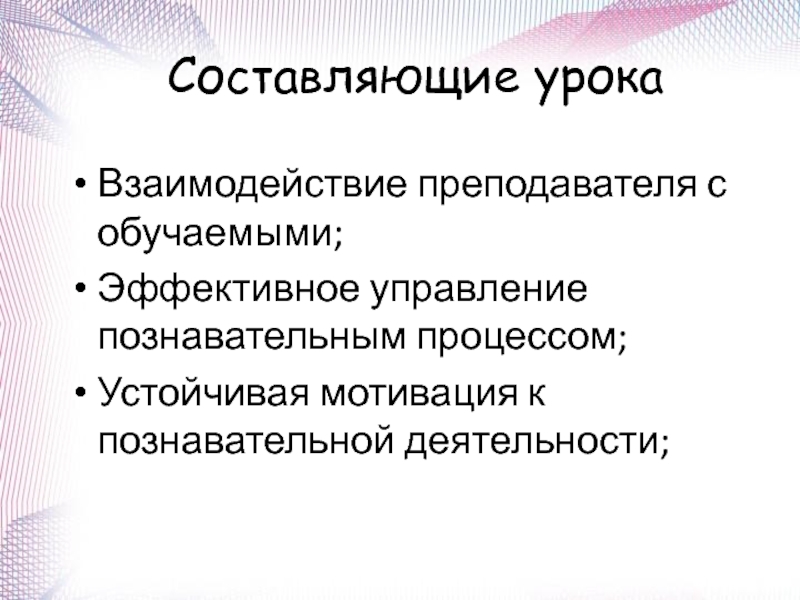 Составляющие урока

• Взаимодействие преподавателя с обучаемыми;
• Эффективное управление познавательным процессом;
• Устойчивая мотивация к познавательной деятельности;